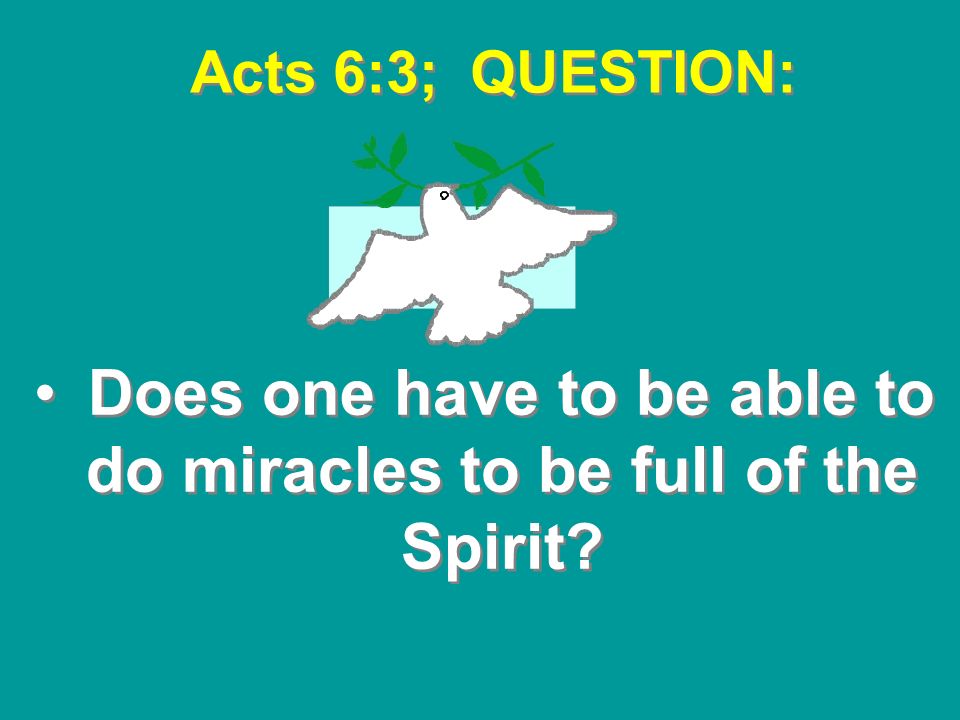 Acts 6:3; QUESTION:

• Does one have to be able to do miracles to be full of the Spirit?